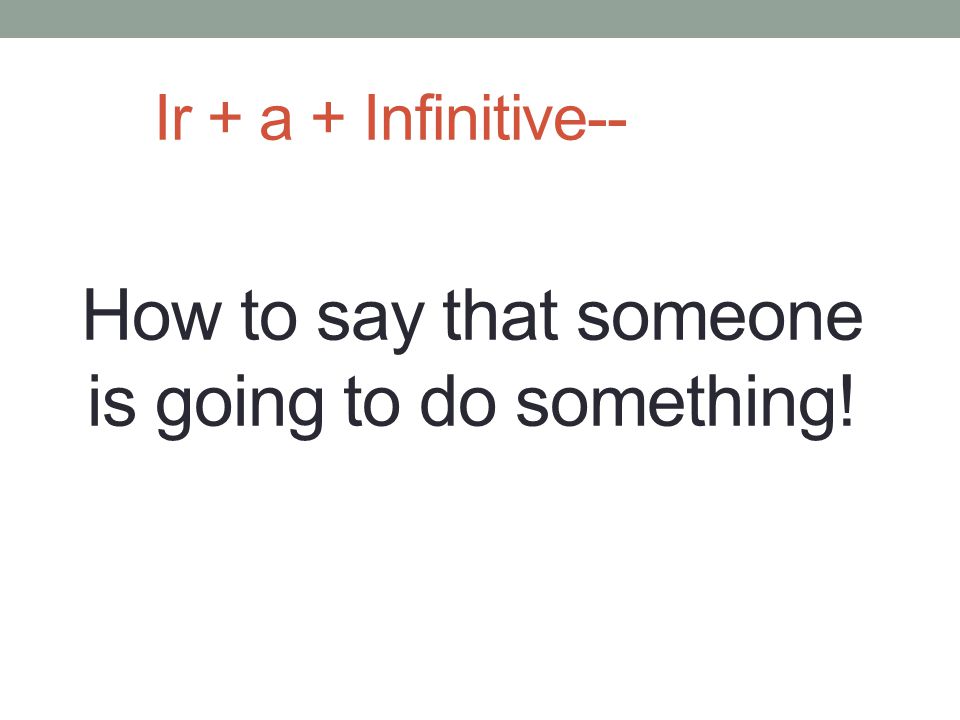 Ir + a + Infinitive--

How to say that someone is going to do something!